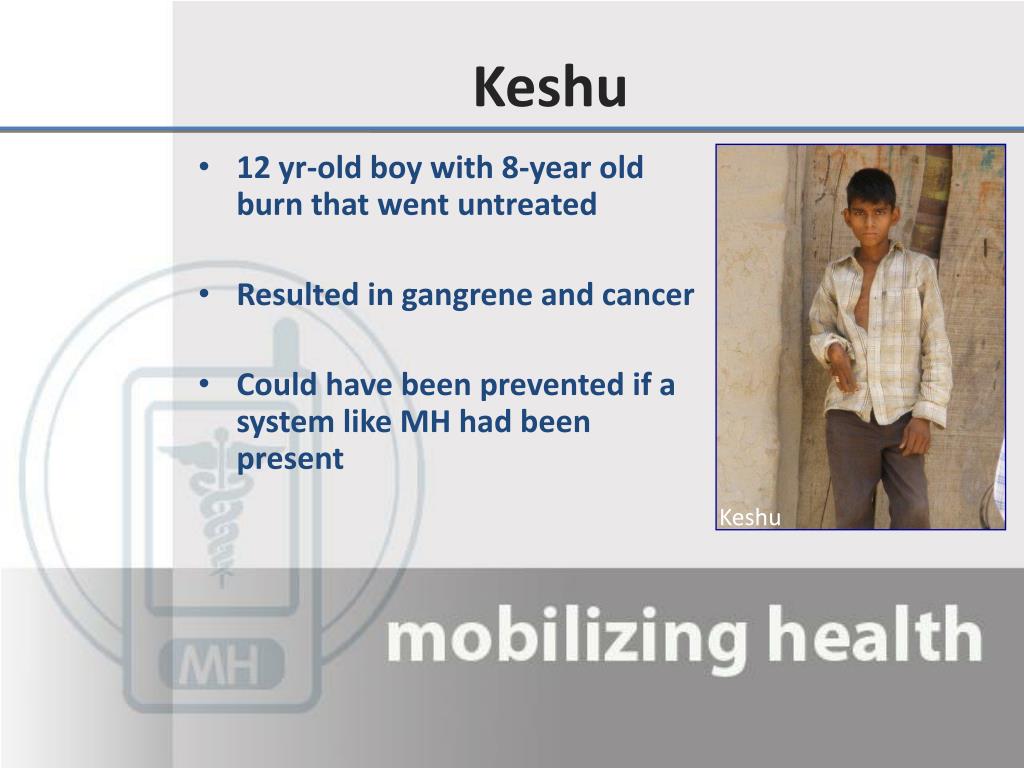 Keshu

• 12 yr-old boy with 8-year old burn that went untreated

• Resulted in gangrene and cancer

• Could have been prevented if a system like MH had been present

Keshu

MH

mobilizing health